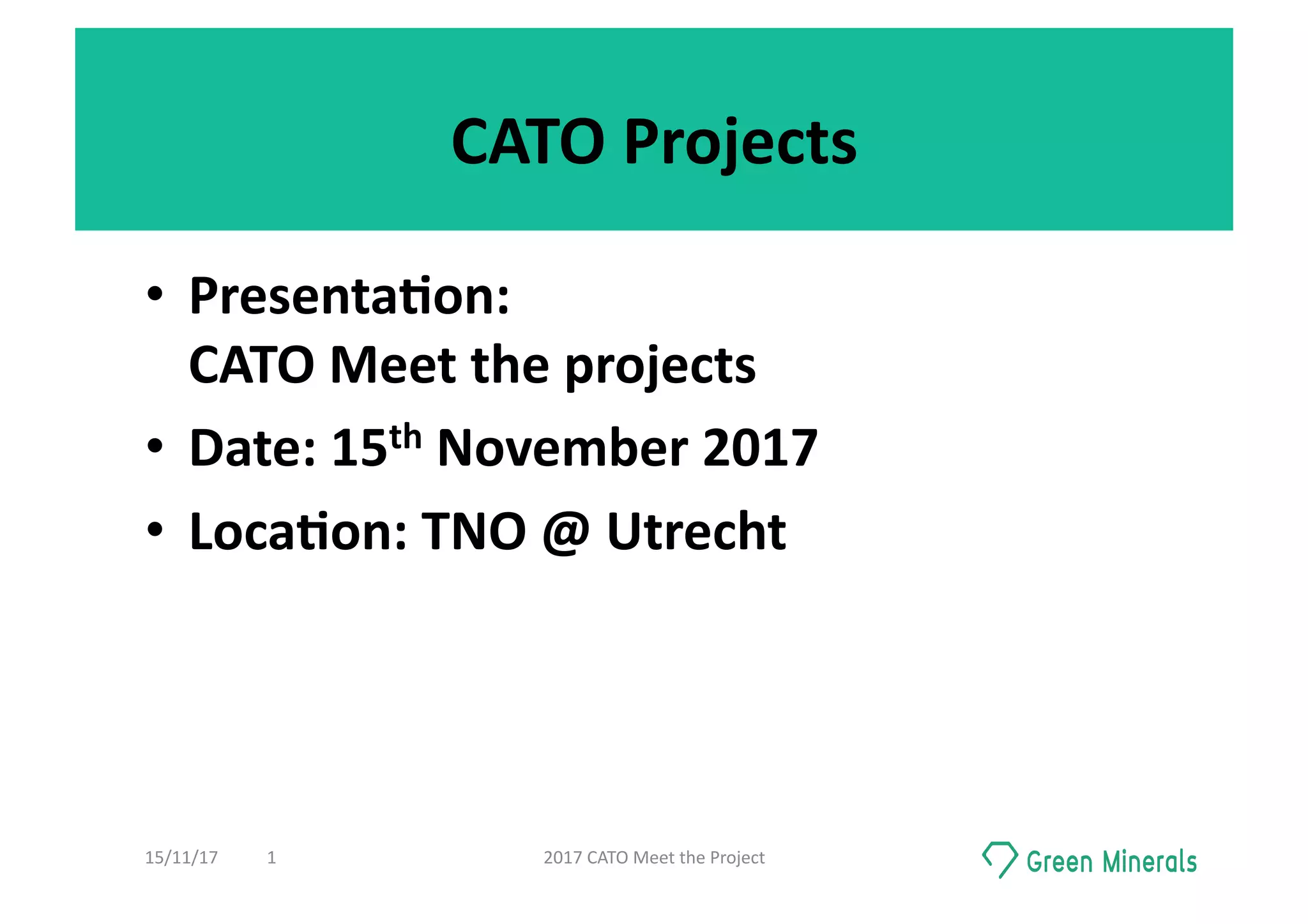 CATO Projects

• Presentation:
CATO Meet the projects

• Date: 15$^{th}$ November 2017

• Location: TNO @ Utrecht

15/11/17 1 2017 CATO Meet the Project Green Minerals